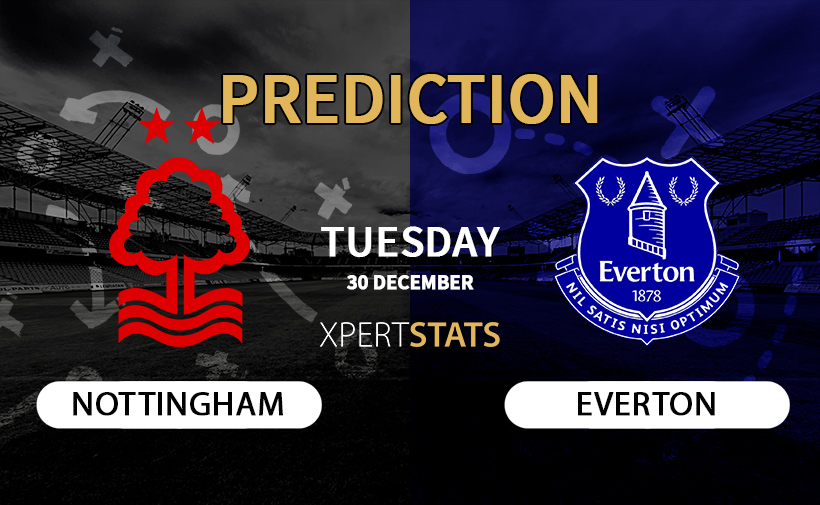 PREDICTION

TUESDAY
30 DECEMBER

XPERTSTATS

Everton
1878
NIL SATIS NISI OPTIMUM

NOTTINGHAM

EVERTON